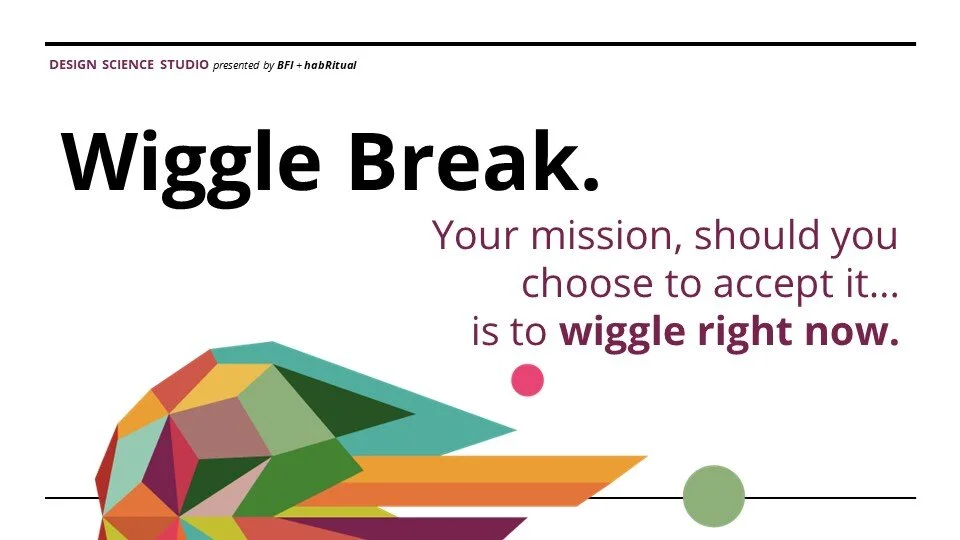 DESIGN SCIENCE STUDIO presented by BFI + habRitual

Wiggle Break.

Your mission, should you choose to accept it... is to wiggle right now.